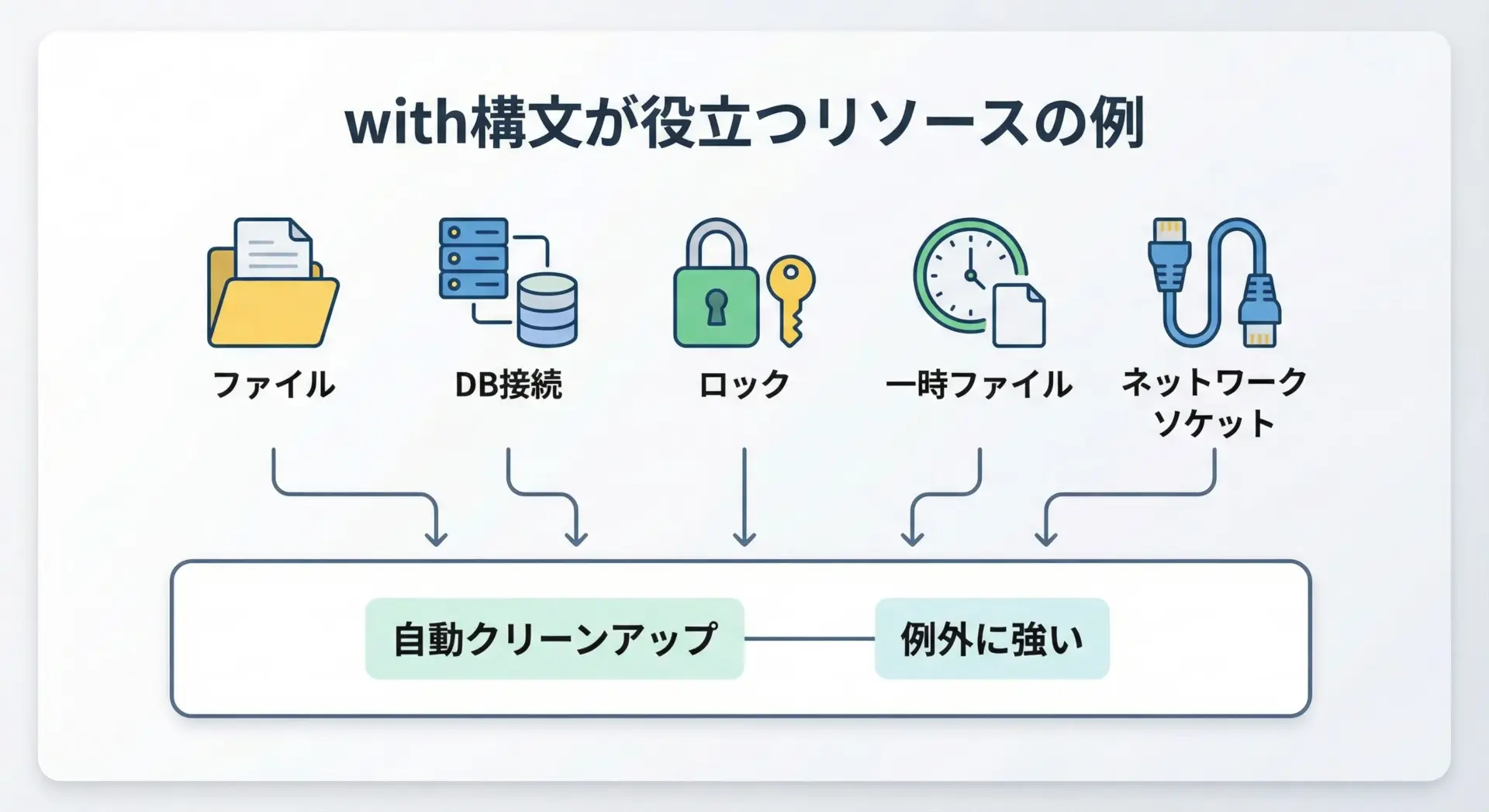 with構文が役立つリソースの例

ファイル

DB接続

ロック

一時ファイル

ネットワーク
ソケット

自動クリーンアップ

例外に強い